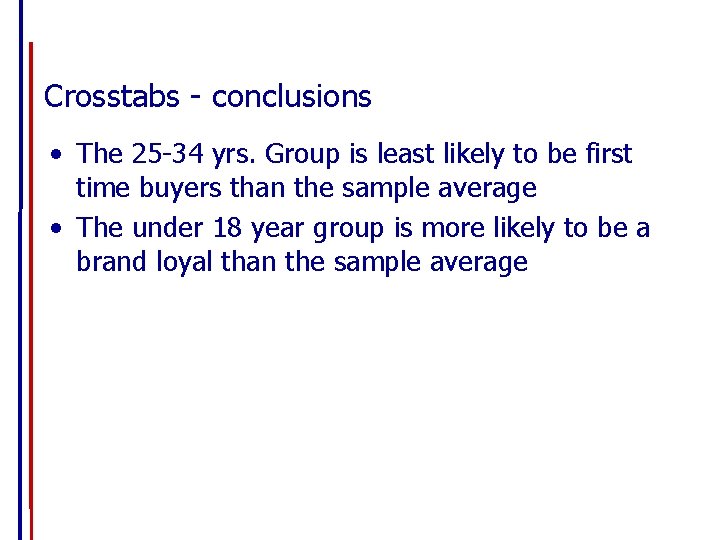 Crosstabs - conclusions

• The 25-34 yrs. Group is least likely to be first time buyers than the sample average

• The under 18 year group is more likely to be a brand loyal than the sample average